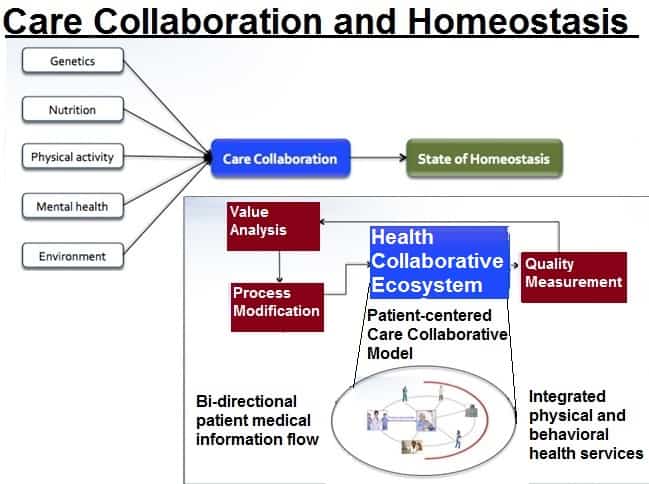 Care Collaboration and Homeostasis

Genetics

Nutrition

Physical activity

Mental health

Environment

Care Collaboration

State of Homeostasis

Value Analysis

Process Modification

Health Collaborative Ecosystem

Quality Measurement

Patient-centered Care Collaborative Model

Bi-directional patient medical information flow

Integrated physical and behavioral health services